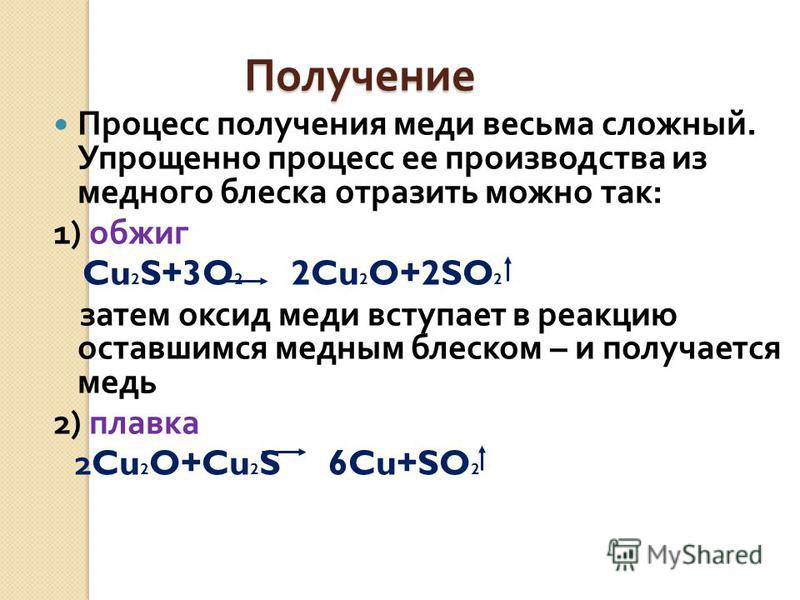 Получение

Процесс получения меди весьма сложный. Упрощенно процесс ее производства из медного блеска отразить можно так:

1) обжиг

$Cu_2S+3O_2 \rightarrow 2Cu_2O+2SO_2\uparrow$

затем оксид меди вступает в реакцию оставшимся медным блеском – и получается медь

2) плавка

$2Cu_2O+Cu_2S \rightarrow 6Cu+SO_2\uparrow$

MyShared